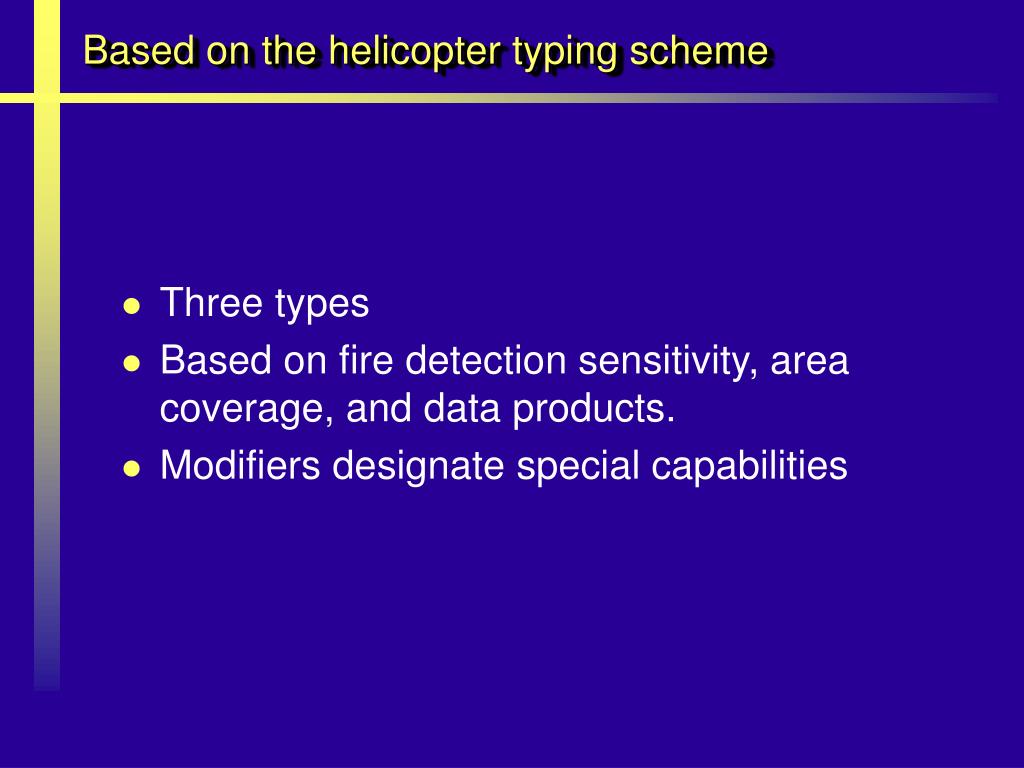 Based on the helicopter typing scheme

- Three types
- Based on fire detection sensitivity, area coverage, and data products.
- Modifiers designate special capabilities